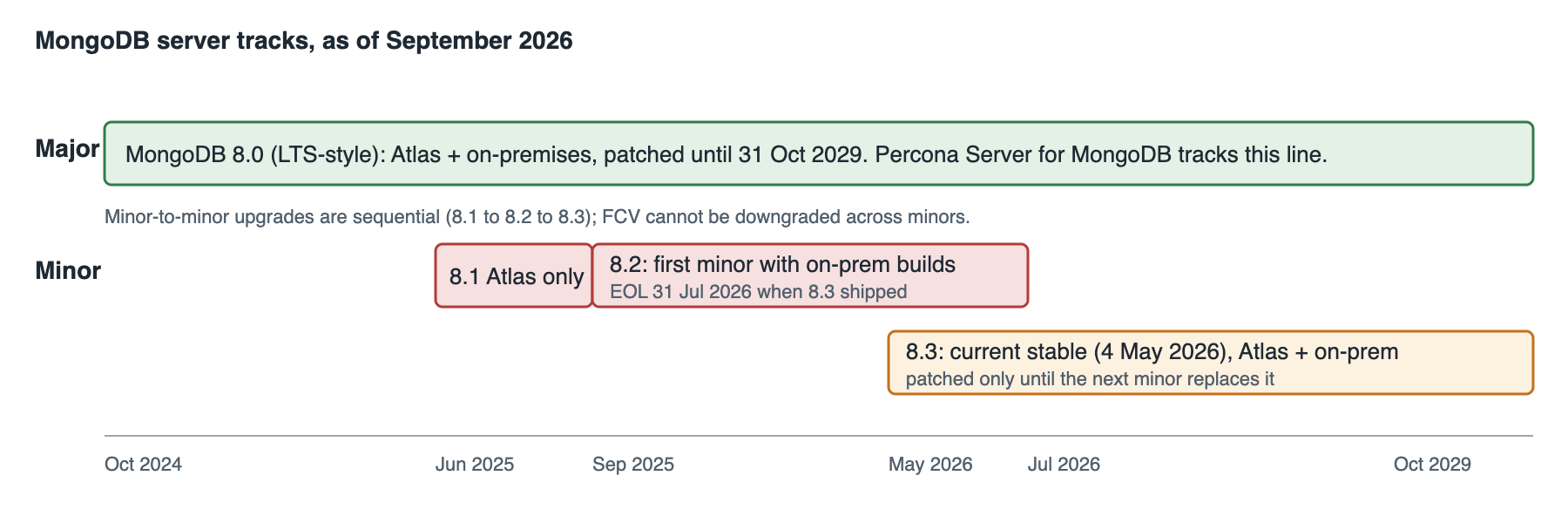 MongoDB server tracks, as of September 2026

Major

MongoDB 8.0 (LTS-style): Atlas + on-premises, patched until 31 Oct 2029. Percona Server for MongoDB tracks this line.

Minor-to-minor upgrades are sequential (8.1 to 8.2 to 8.3); FCV cannot be downgraded across minors.

Minor

8.1 Atlas only

8.2: first minor with on-prem builds
EOL 31 Jul 2026 when 8.3 shipped

8.3: current stable (4 May 2026), Atlas + on-prem
patched only until the next minor replaces it

Oct 2024 Jun 2025 Sep 2025 May 2026 Jul 2026 Oct 2029